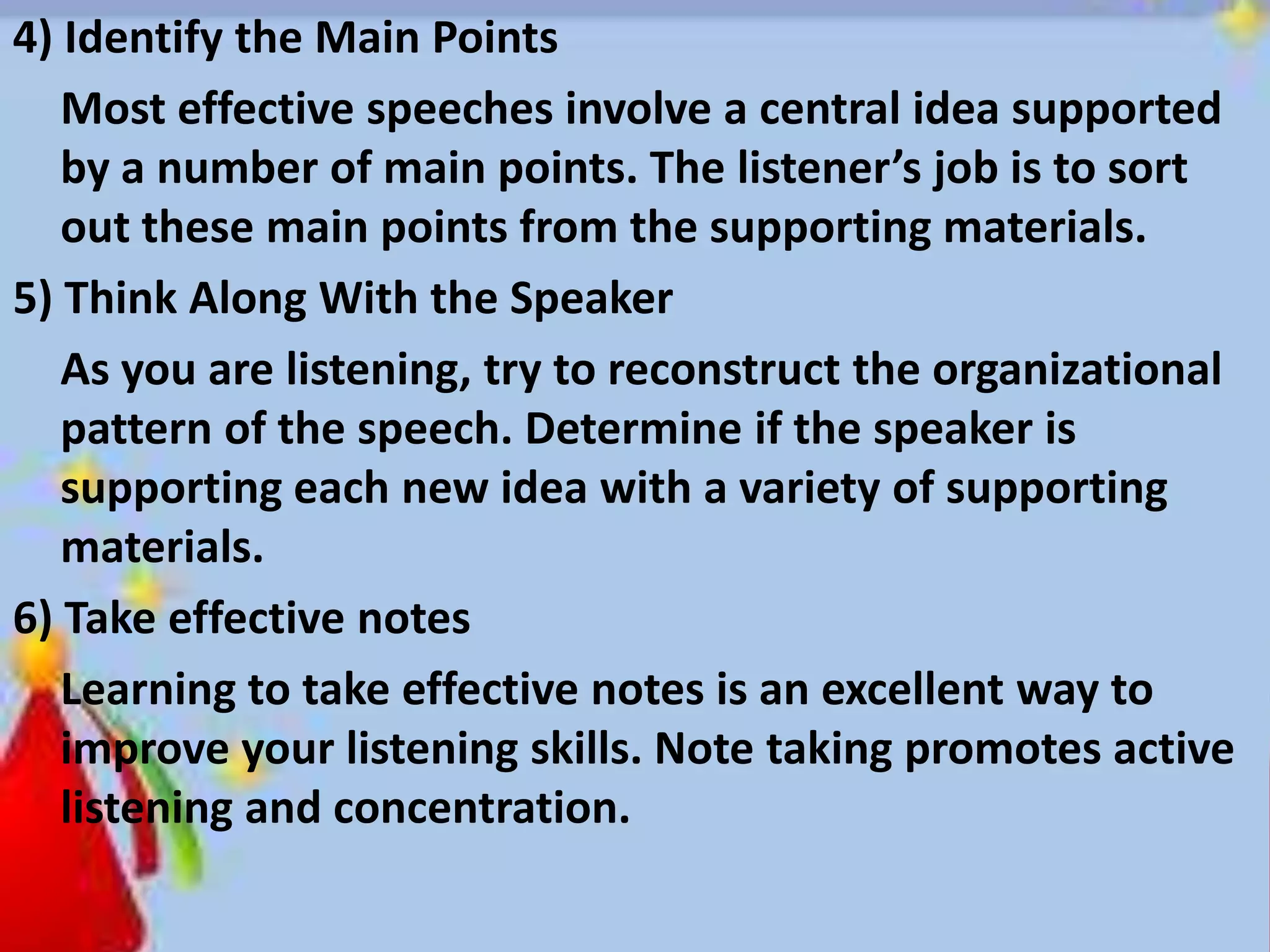 4) Identify the Main Points

Most effective speeches involve a central idea supported by a number of main points. The listener’s job is to sort out these main points from the supporting materials.

5) Think Along With the Speaker

As you are listening, try to reconstruct the organizational pattern of the speech. Determine if the speaker is supporting each new idea with a variety of supporting materials.

6) Take effective notes

Learning to take effective notes is an excellent way to improve your listening skills. Note taking promotes active listening and concentration.